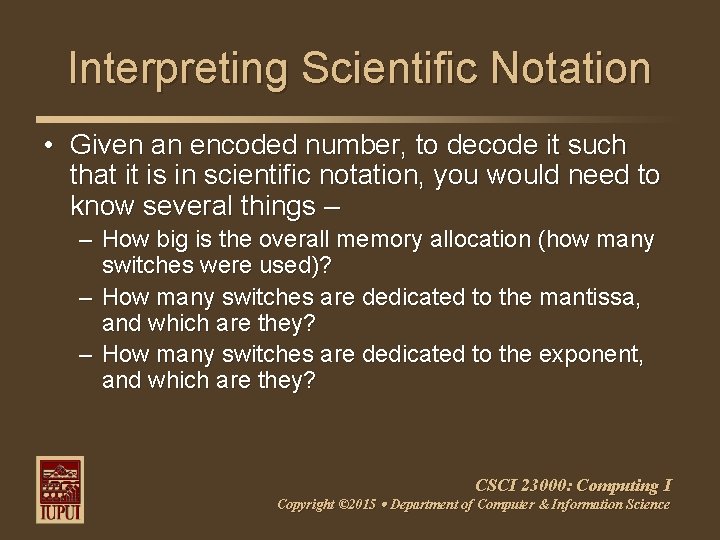 Interpreting Scientific Notation

• Given an encoded number, to decode it such that it is in scientific notation, you would need to know several things –

– How big is the overall memory allocation (how many switches were used)?

– How many switches are dedicated to the mantissa, and which are they?

– How many switches are dedicated to the exponent, and which are they?

IUPUI

CSCI 23000: Computing I

Copyright ©2015 • Department of Computer & Information Science